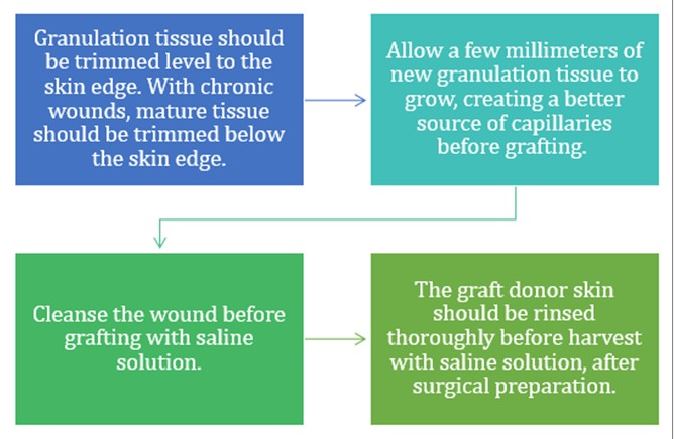 Granulation tissue should be trimmed level to the skin edge. With chronic wounds, mature tissue should be trimmed below the skin edge.

Allow a few millimeters of new granulation tissue to grow, creating a better source of capillaries before grafting.

Cleanse the wound before grafting with saline solution.

The graft donor skin should be rinsed thoroughly before harvest with saline solution, after surgical preparation.